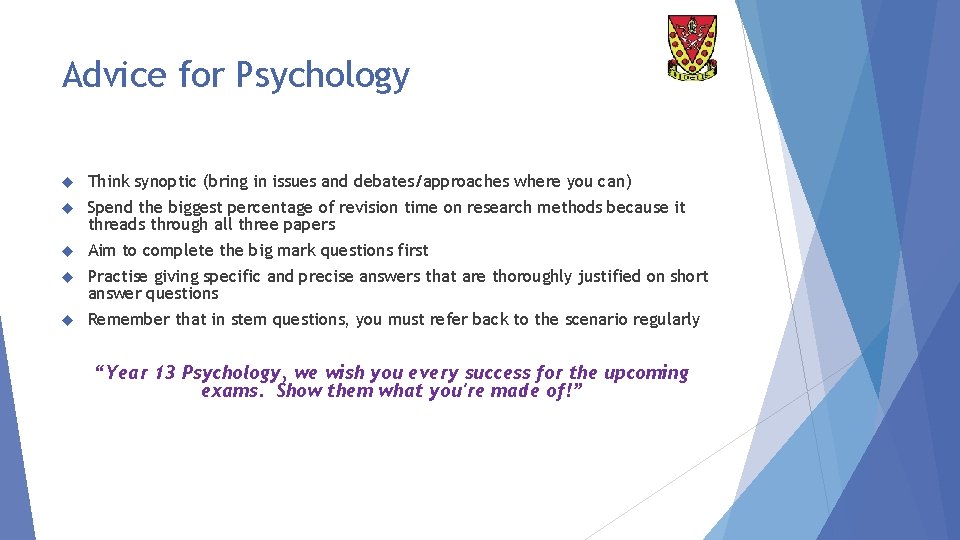 Advice for Psychology

Think synoptic (bring in issues and debates/approaches where you can)

Spend the biggest percentage of revision time on research methods because it threads through all three papers

Aim to complete the big mark questions first

Practise giving specific and precise answers that are thoroughly justified on short answer questions

Remember that in stem questions, you must refer back to the scenario regularly

"Year 13 Psychology, we wish you every success for the upcoming exams. Show them what you're made of!"